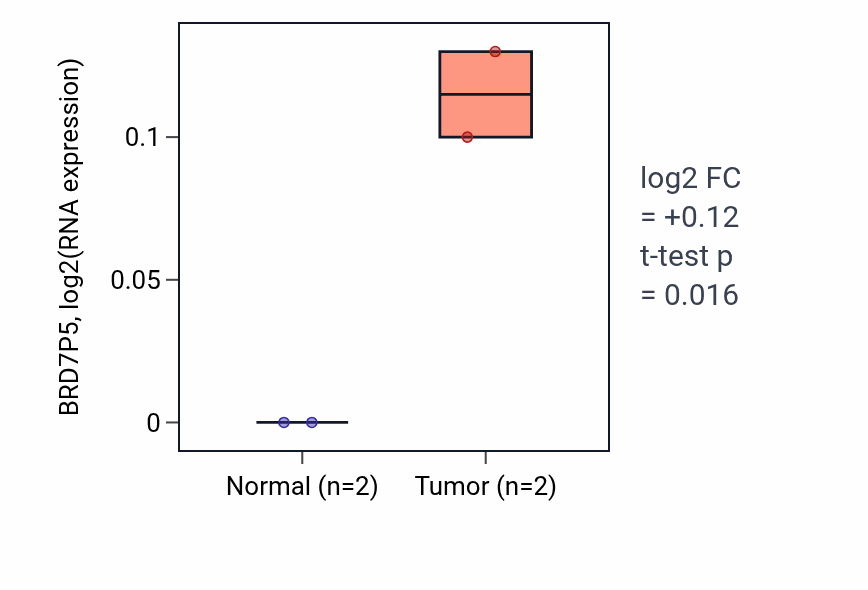 BRD7P5, log2(RNA expression)

0.1
0.05
0

Normal (n=2)
Tumor (n=2)

log2 FC
= +0.12
t-test p
= 0.016